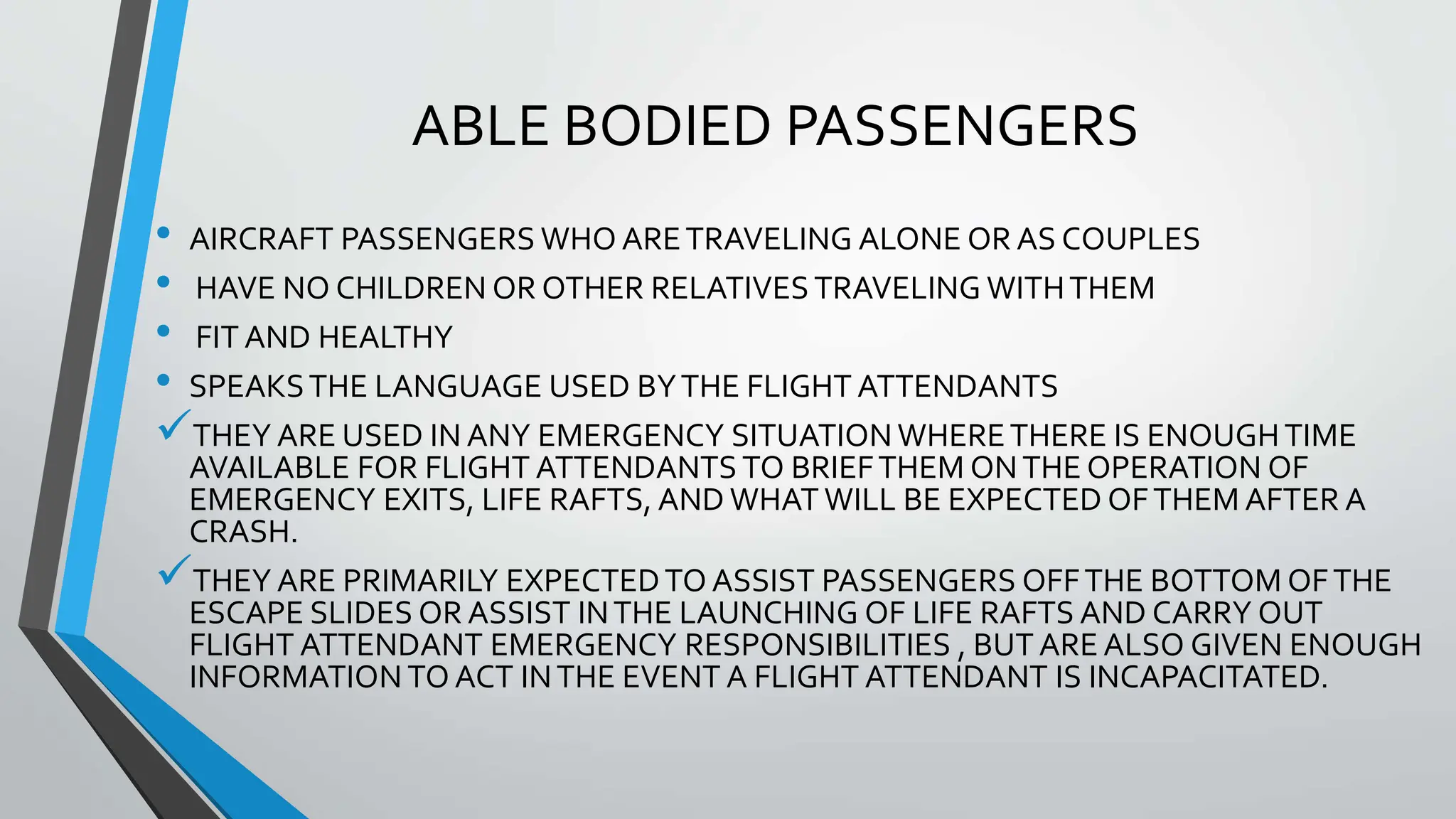 ABLE BODIED PASSENGERS

• AIRCRAFT PASSENGERS WHO ARE TRAVELING ALONE OR AS COUPLES
• HAVE NO CHILDREN OR OTHER RELATIVES TRAVELING WITH THEM
• FIT AND HEALTHY
• SPEAKS THE LANGUAGE USED BY THE FLIGHT ATTENDANTS
✓ THEY ARE USED IN ANY EMERGENCY SITUATION WHERE THERE IS ENOUGH TIME AVAILABLE FOR FLIGHT ATTENDANTS TO BRIEF THEM ON THE OPERATION OF EMERGENCY EXITS, LIFE RAFTS, AND WHAT WILL BE EXPECTED OF THEM AFTER A CRASH.
✓ THEY ARE PRIMARILY EXPECTED TO ASSIST PASSENGERS OFF THE BOTTOM OF THE ESCAPE SLIDES OR ASSIST IN THE LAUNCHING OF LIFE RAFTS AND CARRY OUT FLIGHT ATTENDANT EMERGENCY RESPONSIBILITIES , BUT ARE ALSO GIVEN ENOUGH INFORMATION TO ACT IN THE EVENT A FLIGHT ATTENDANT IS INCAPACITATED.